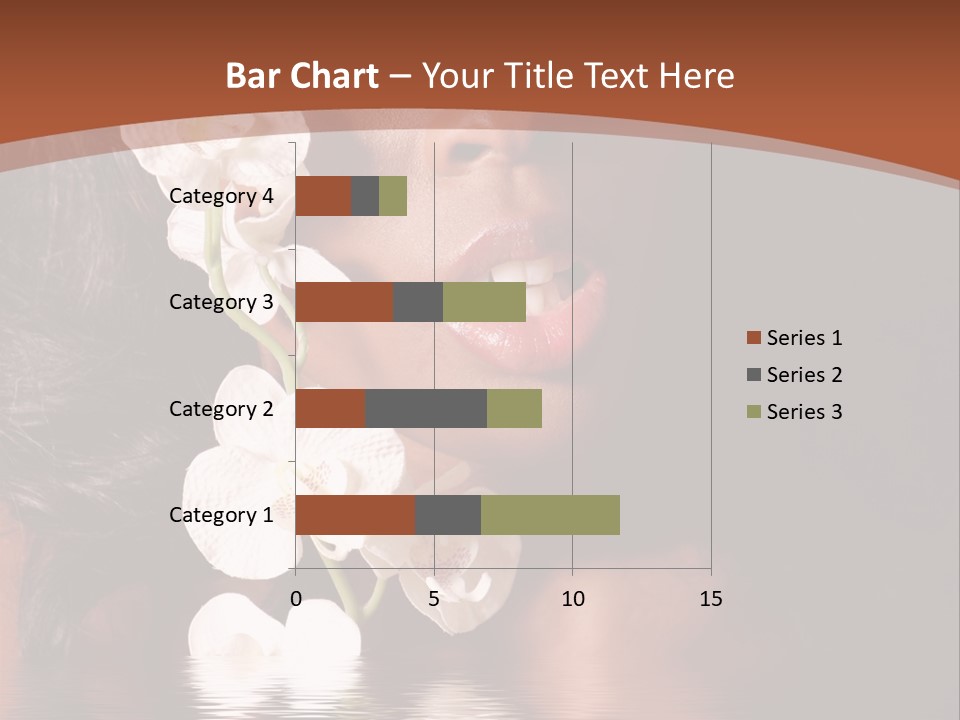 Bar Chart – Your Title Text Here

Category 4
Category 3
Category 2
Category 1

0
5
10
15

Series 1
Series 2
Series 3